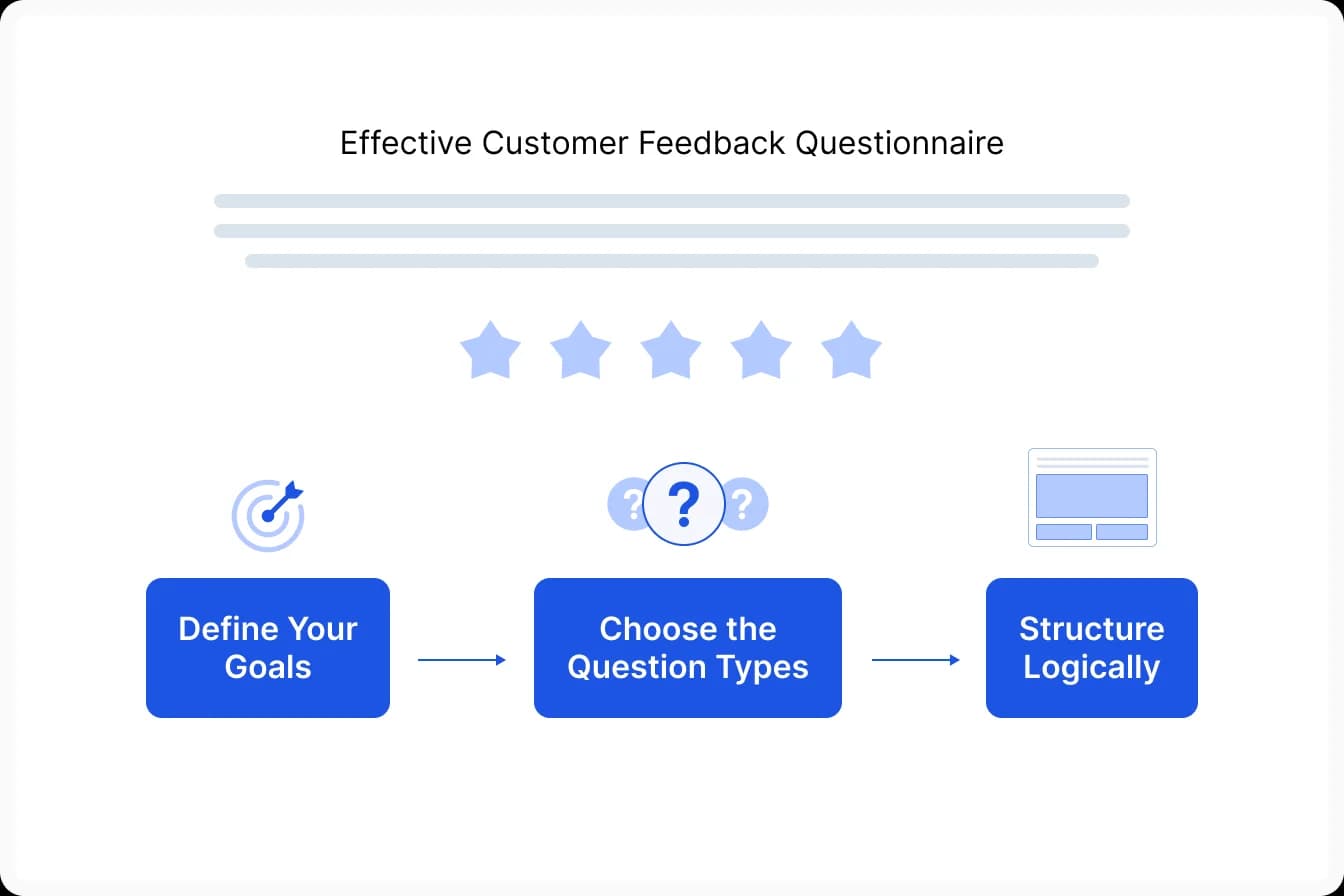 Effective Customer Feedback Questionnaire

? ? ?

Define Your Goals

Choose the Question Types

Structure Logically